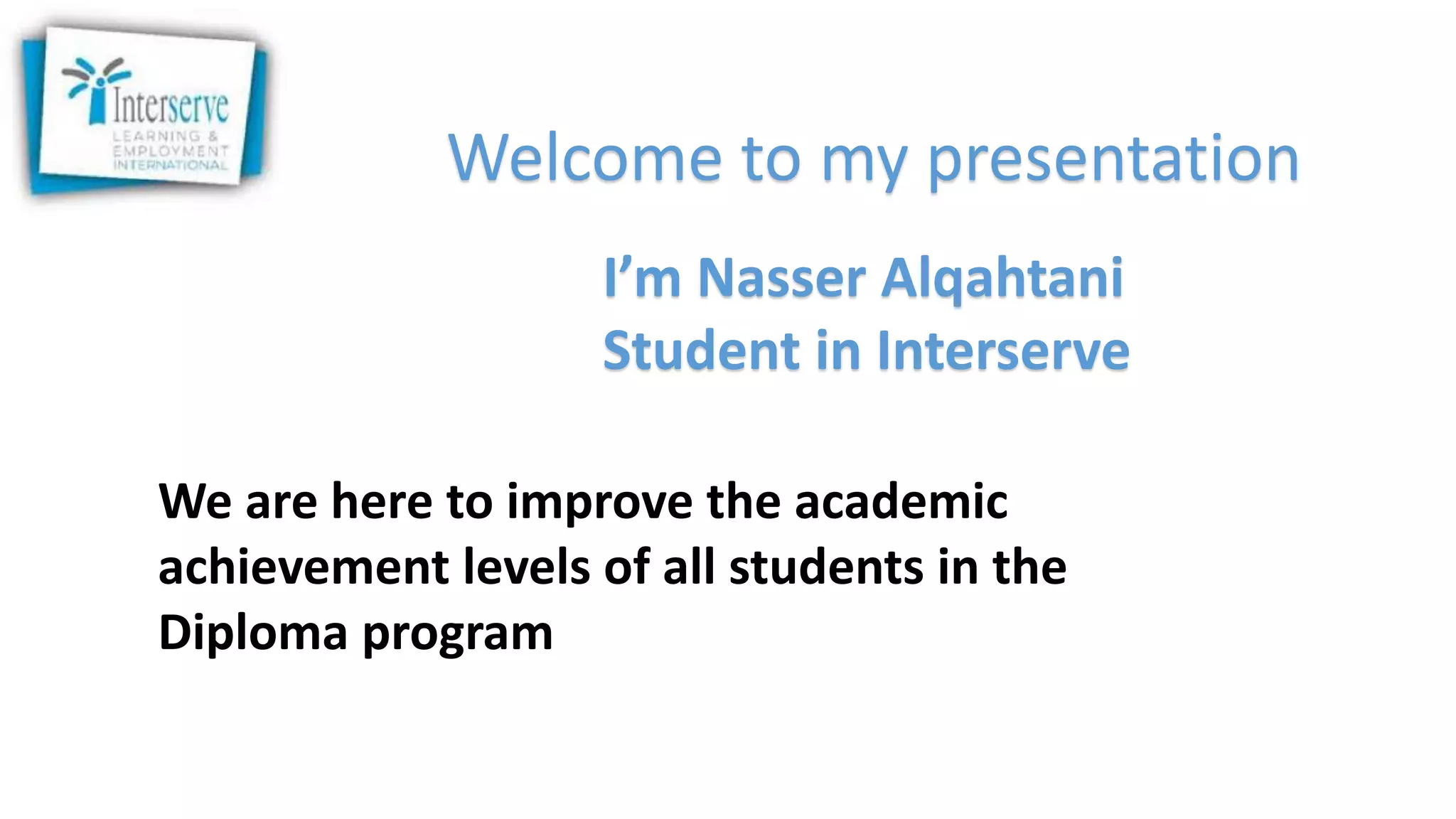 Interserve
LEARNING & EMPLOYMENT INTERNATIONAL

Welcome to my presentation

I'm Nasser Alqahtani
Student in Interserve

We are here to improve the academic achievement levels of all students in the Diploma program